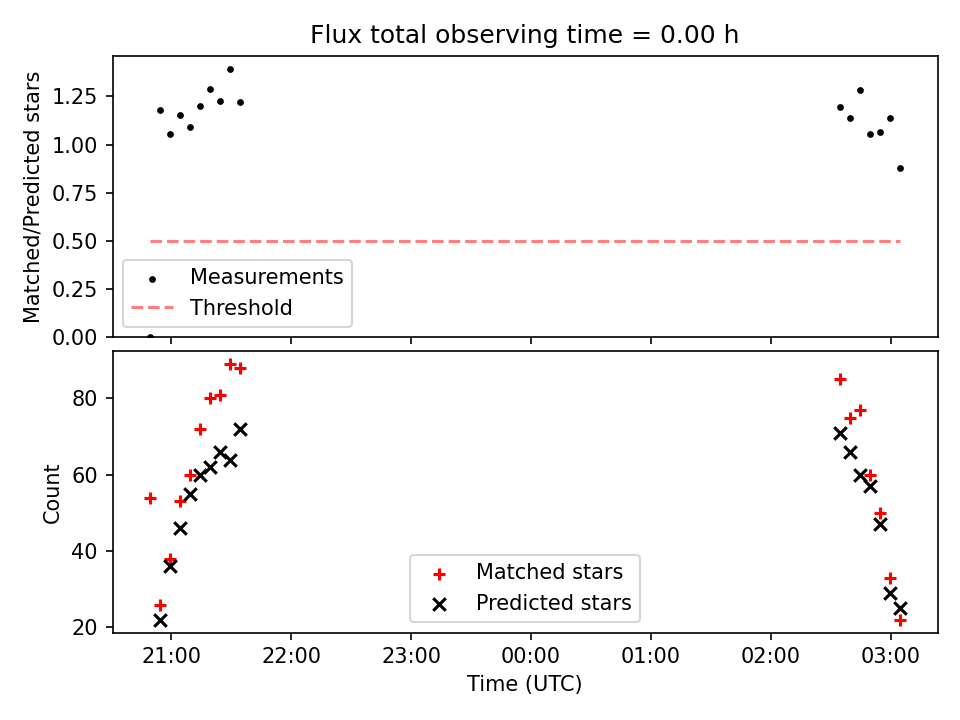 Flux total observing time = 0.00 h

Matched/Predicted stars

1.25
1.00
0.75
0.50
0.25
0.00

Measurements
Threshold

Count

80
60
40
20

Matched stars
Predicted stars

21:00
22:00
23:00
00:00
01:00
02:00
03:00

Time (UTC)